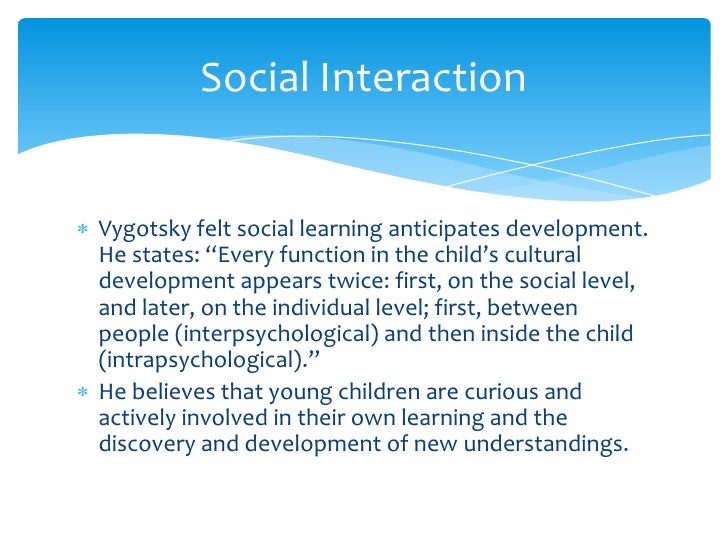 Social Interaction

* Vygotsky felt social learning anticipates development. He states: “Every function in the child’s cultural development appears twice: first, on the social level, and later, on the individual level; first, between people (interpsychological) and then inside the child (intrapsychological).”
* He believes that young children are curious and actively involved in their own learning and the discovery and development of new understandings.